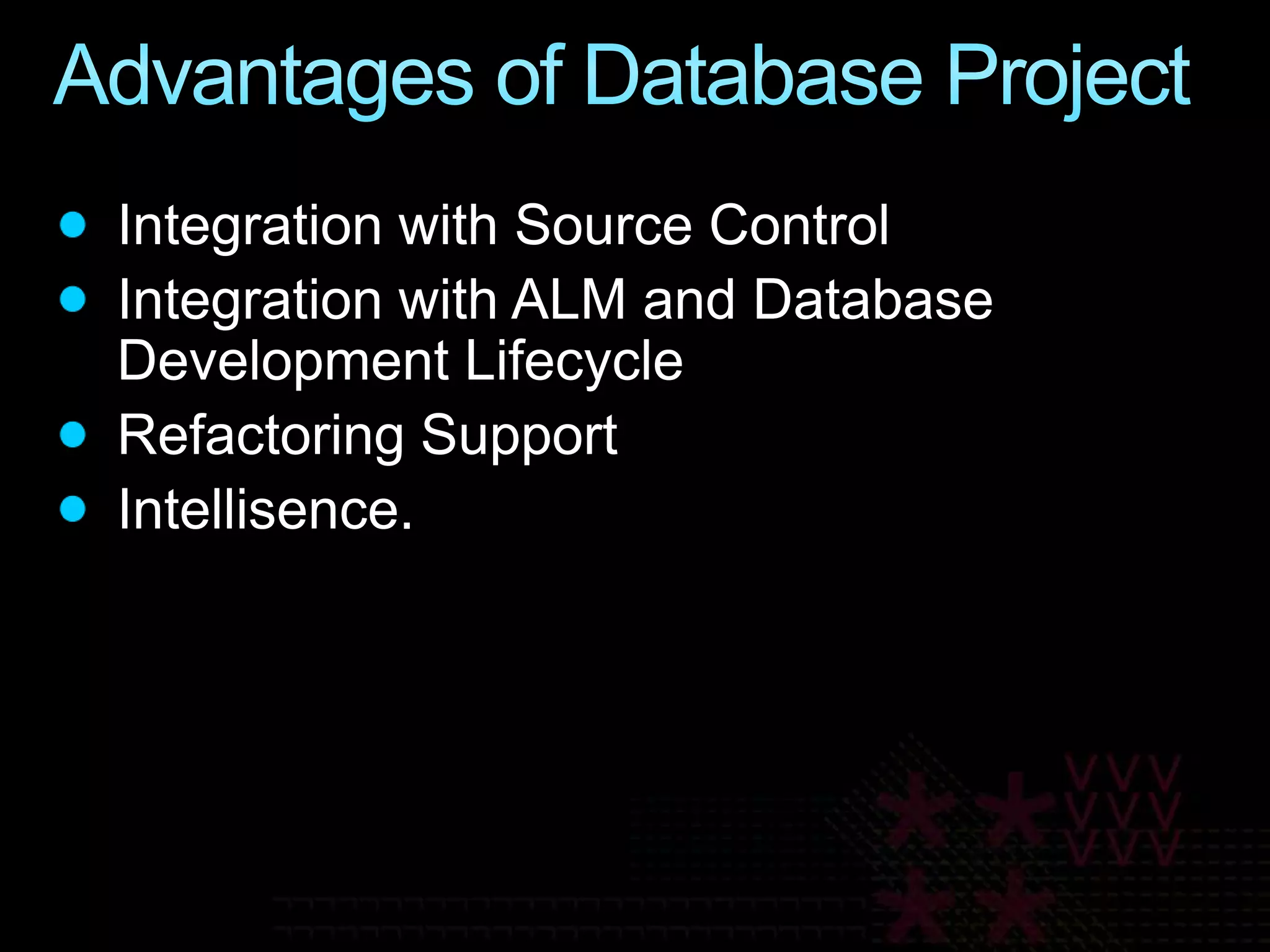 Advantages of Database Project

- Integration with Source Control
- Integration with ALM and Database Development Lifecycle
- Refactoring Support
- Intellisence.